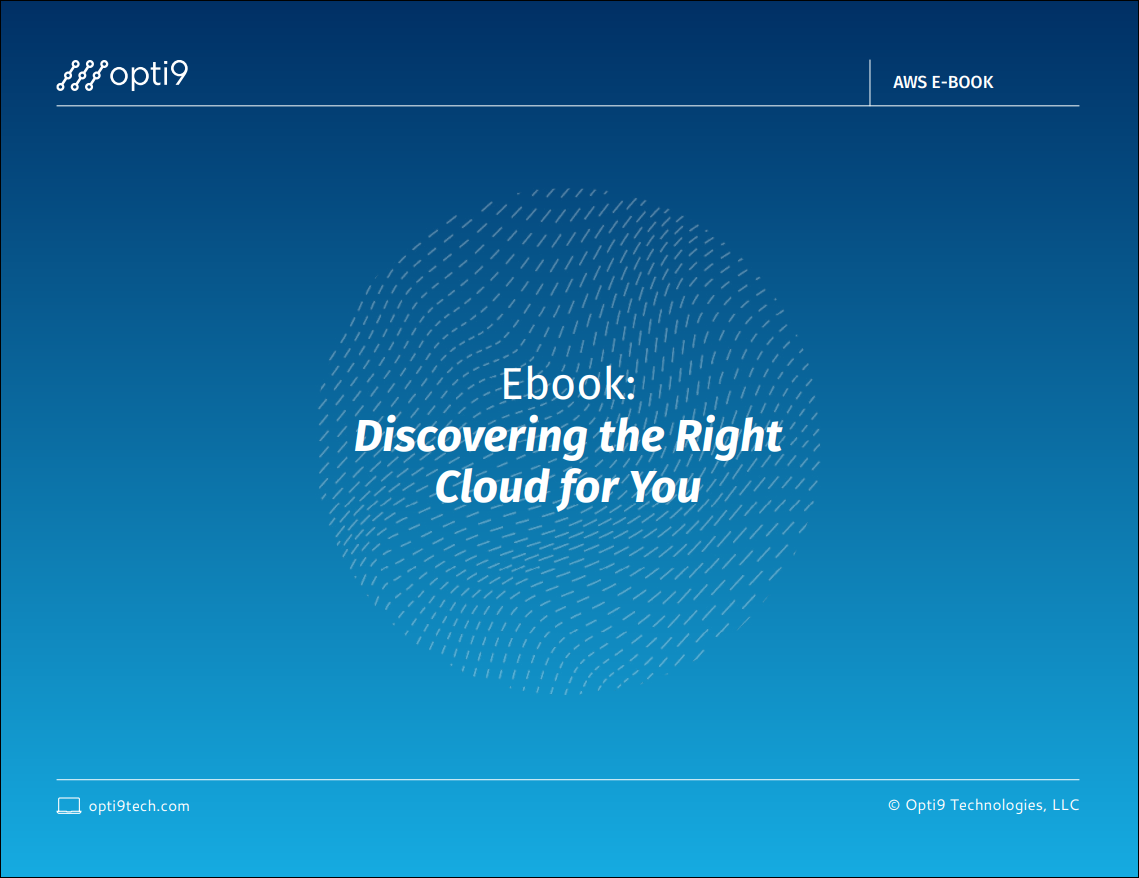 opti9

AWS E-BOOK

Ebook:
Discovering the Right Cloud for You

opti9tech.com

© Opti9 Technologies, LLC